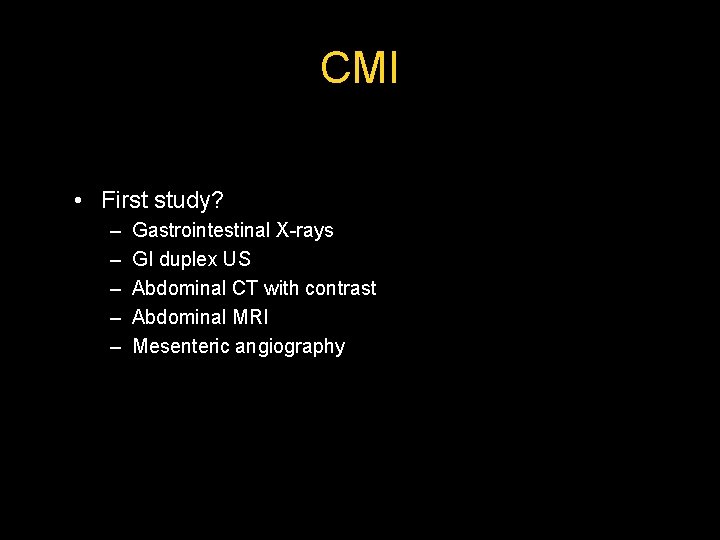 CMI

• First study?
– Gastrointestinal X-rays
– GI duplex US
– Abdominal CT with contrast
– Abdominal MRI
– Mesenteric angiography